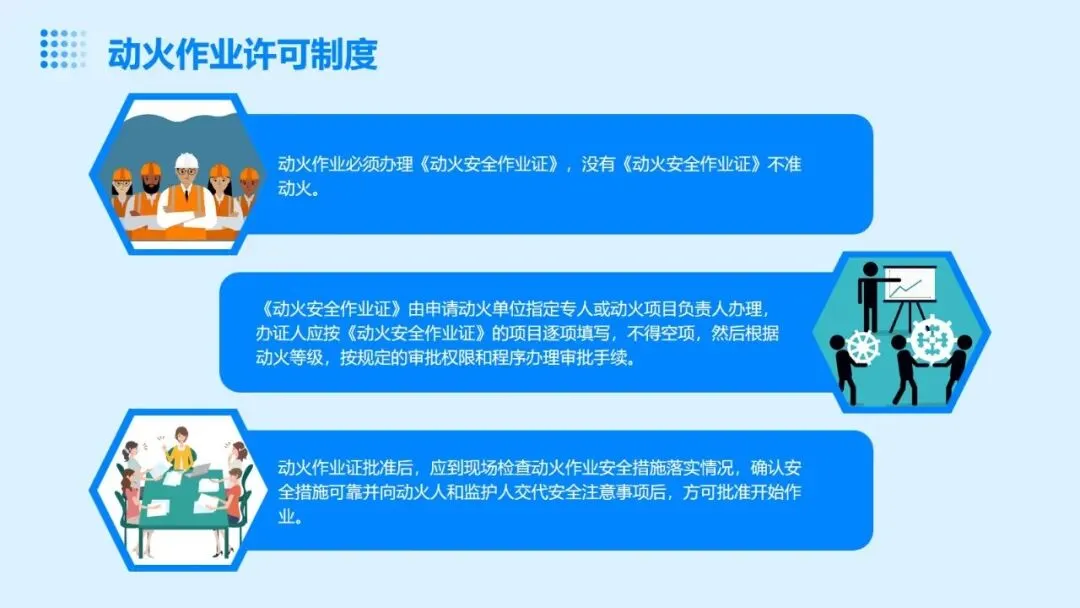 动火作业许可制度

动火作业必须办理《动火安全作业证》，没有《动火安全作业证》不准动火。

《动火安全作业证》由申请动火单位指定专人或动火项目负责人办理，办证人应按《动火安全作业证》的项目逐项填写，不得空项，然后根据动火等级，按规定的审批权限和程序办理审批手续。

动火作业证批准后，应到现场检查动火作业安全措施落实情况，确认安全措施可靠并向动火人和监护人交代安全注意事项后，方可批准开始作业。